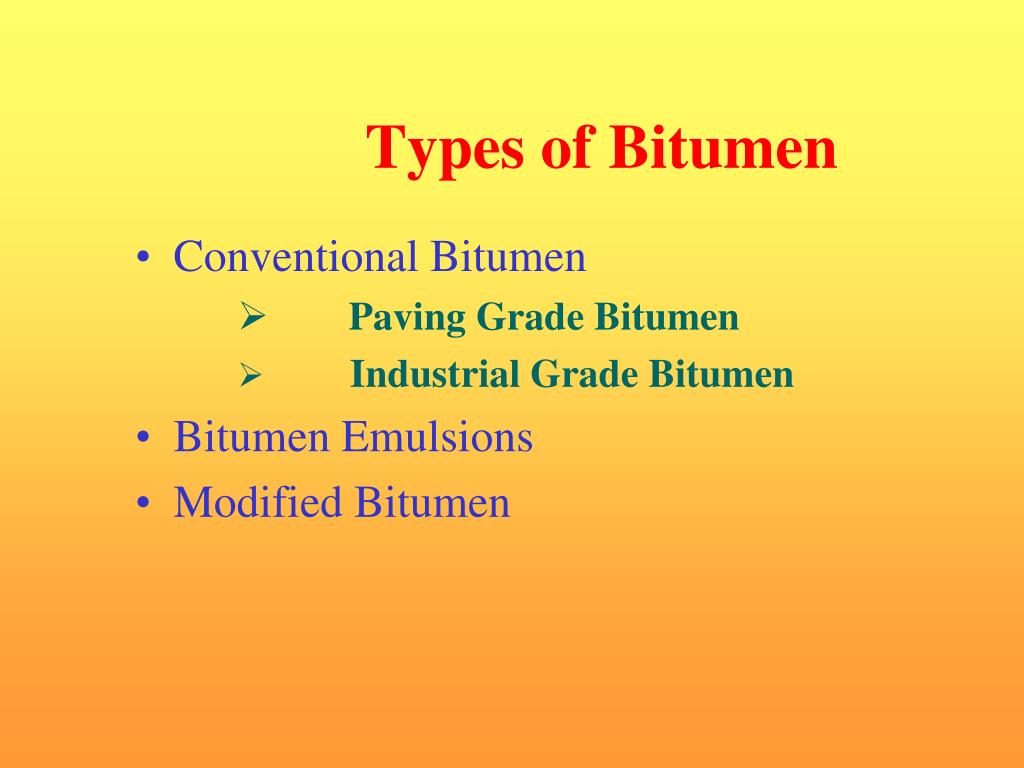 Types of Bitumen

• Conventional Bitumen
➢ Paving Grade Bitumen
➢ Industrial Grade Bitumen
• Bitumen Emulsions
• Modified Bitumen